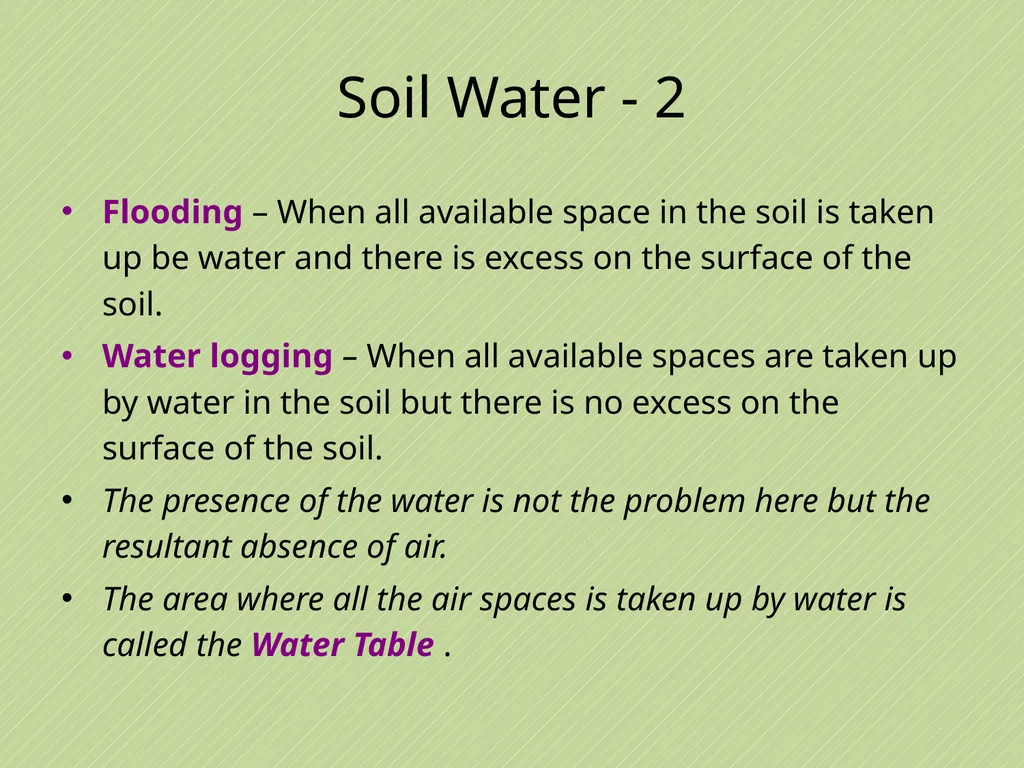 Soil Water - 2

• Flooding – When all available space in the soil is taken up be water and there is excess on the surface of the soil.

• Water logging – When all available spaces are taken up by water in the soil but there is no excess on the surface of the soil.

• The presence of the water is not the problem here but the resultant absence of air.

• The area where all the air spaces is taken up by water is called the Water Table .